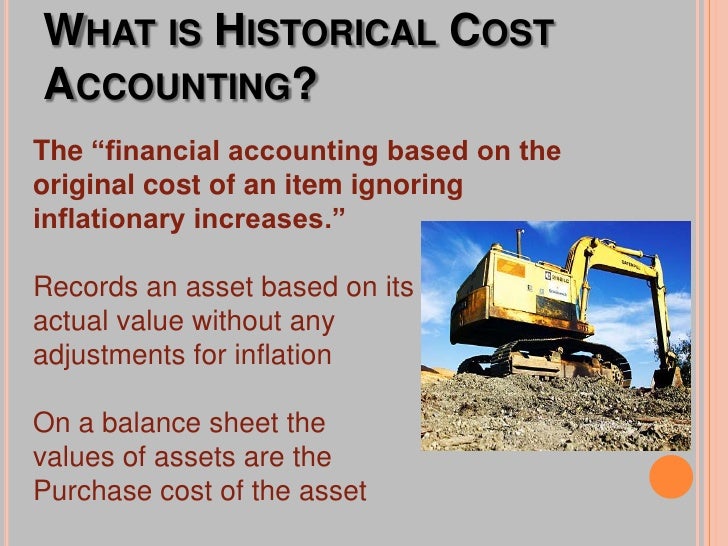 WHAT IS HISTORICAL COST ACCOUNTING?

The “financial accounting based on the original cost of an item ignoring inflationary increases.”

Records an asset based on its actual value without any adjustments for inflation

On a balance sheet the values of assets are the Purchase cost of the asset